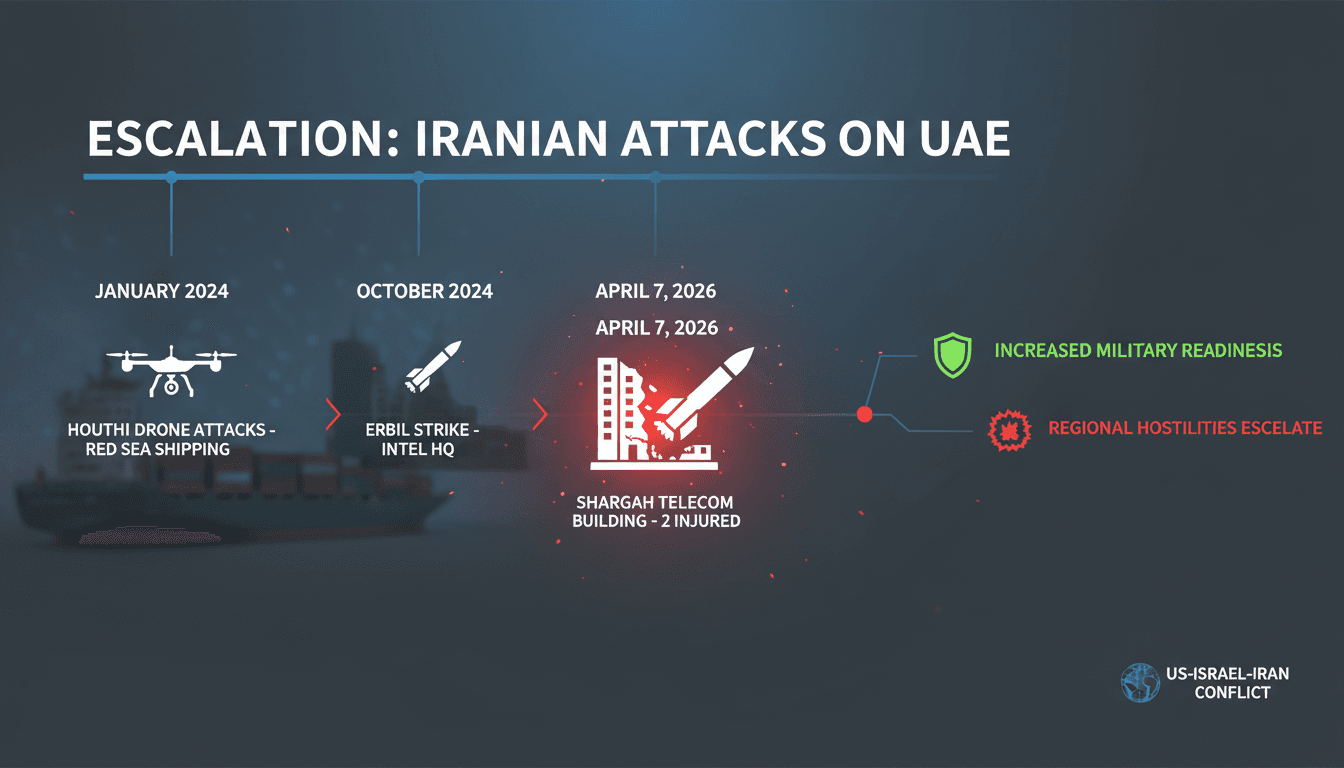 ESCALATION: IRANIAN ATTACKS ON UAE

JANUARY 2024

HOUTHI DRONE ATTACKS - RED SEA SHIPPING

OCTOBER 2024

ERBIL STRIKE - INTEL HQ

APRIL 7, 2026

APRIL 7, 2026

SHARGAH TELECOM BUILDING - 2 INJURED

INCREASED MILITARY READINESIS

REGIONAL HOSTILITIES ESCELATE

US-ISRAEL-IRAN CONFLICT